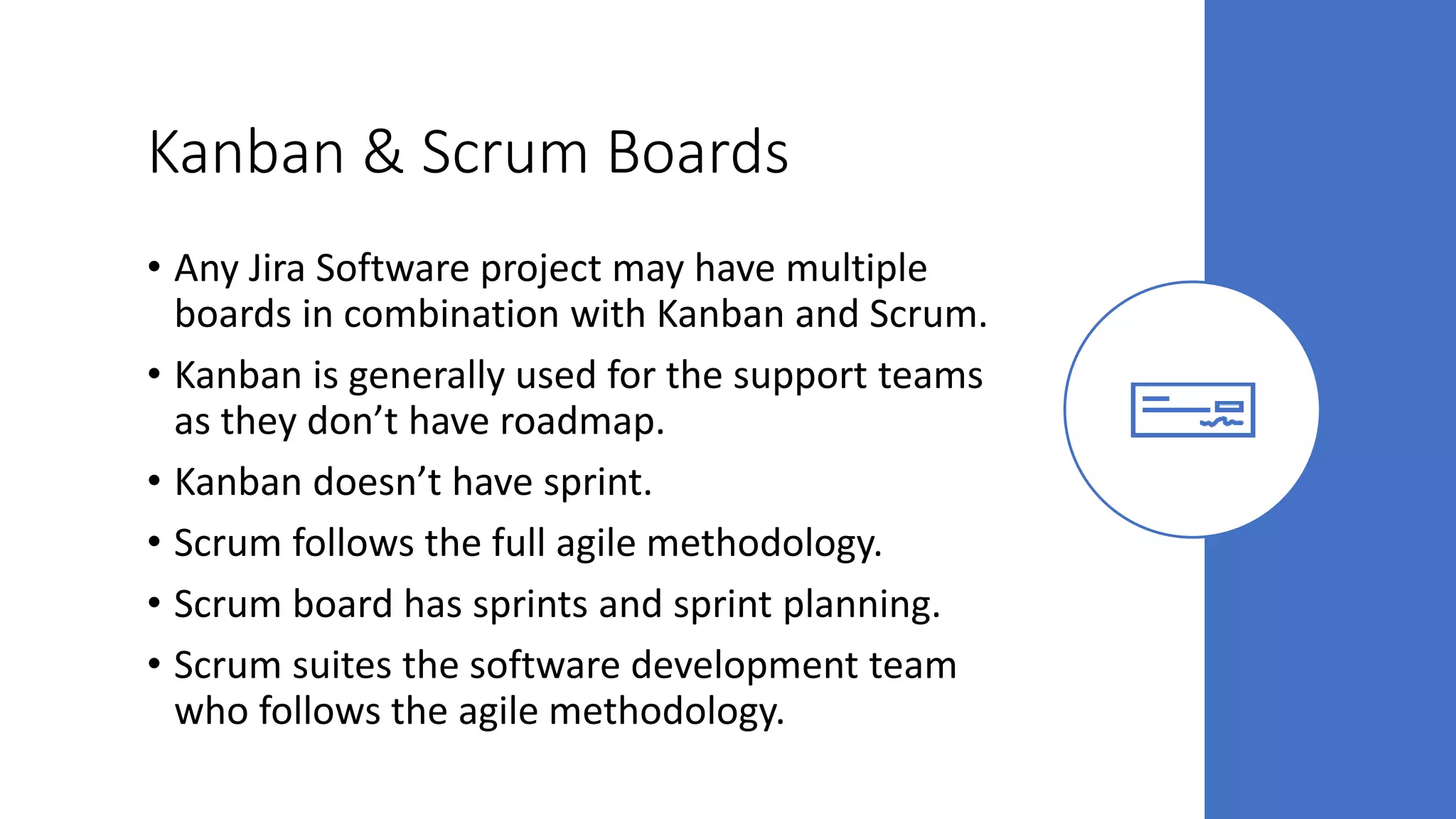 Kanban & Scrum Boards

• Any Jira Software project may have multiple boards in combination with Kanban and Scrum.
• Kanban is generally used for the support teams as they don’t have roadmap.
• Kanban doesn’t have sprint.
• Scrum follows the full agile methodology.
• Scrum board has sprints and sprint planning.
• Scrum suites the software development team who follows the agile methodology.